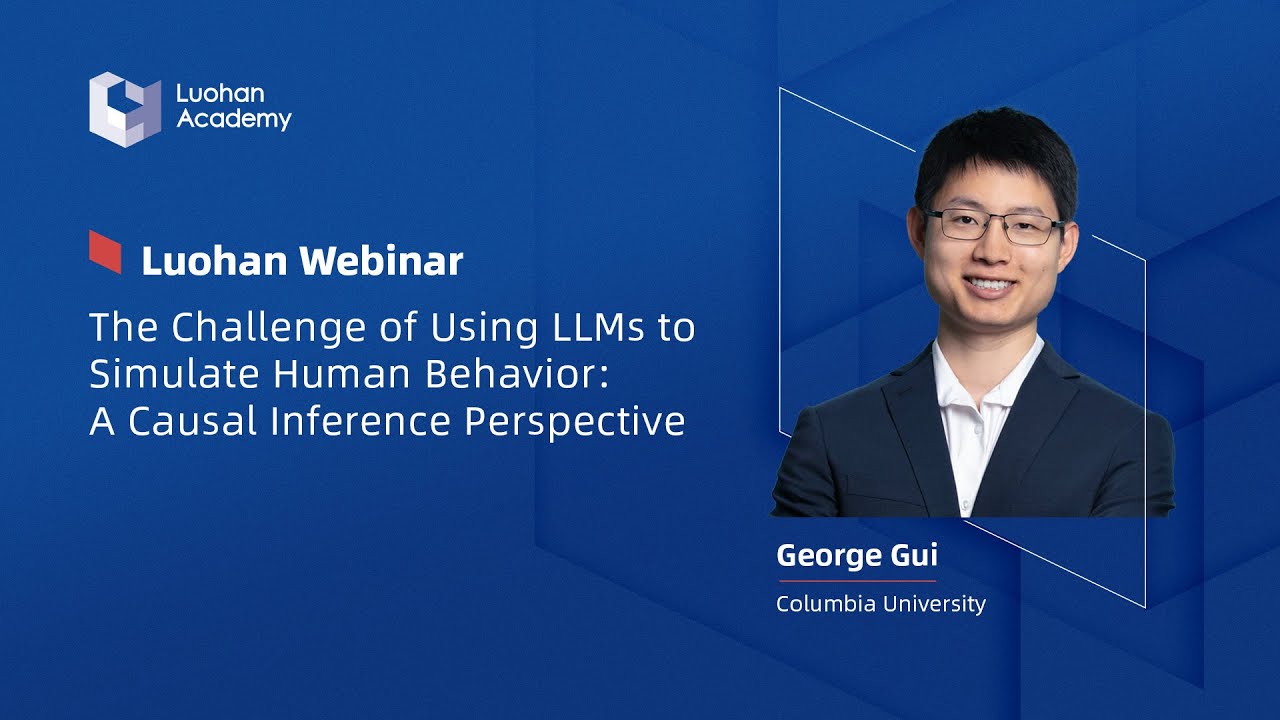 Luohan Academy

Luohan Webinar

The Challenge of Using LLMs to Simulate Human Behavior: A Causal Inference Perspective

George Gui

Columbia University